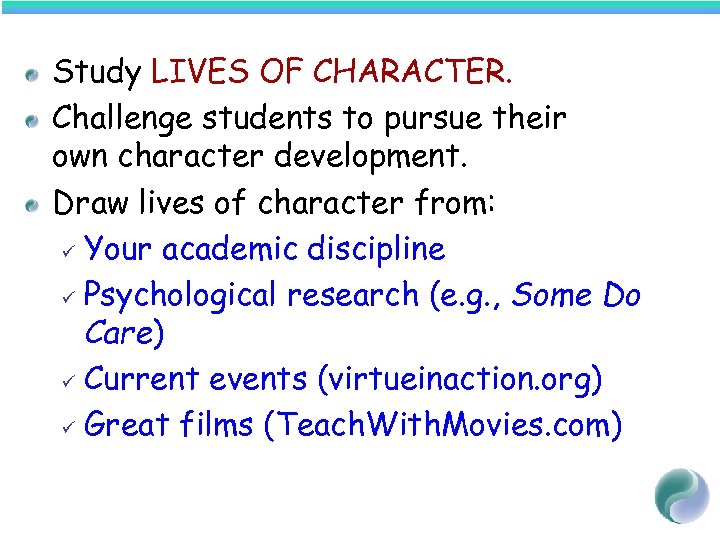 Study LIVES OF CHARACTER.

Challenge students to pursue their own character development.

Draw lives of character from:

✓ Your academic discipline

✓ Psychological research (e.g., Some Do Care)

✓ Current events (virtueinaction.org)

✓ Great films (TeachWithMovies.com)